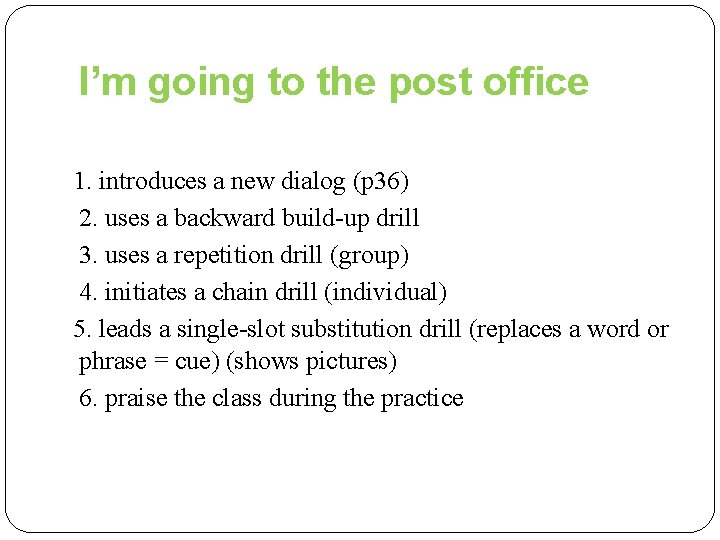 I’m going to the post office

1. introduces a new dialog (p36)
2. uses a backward build-up drill
3. uses a repetition drill (group)
4. initiates a chain drill (individual)
5. leads a single-slot substitution drill (replaces a word or phrase = cue) (shows pictures)
6. praise the class during the practice